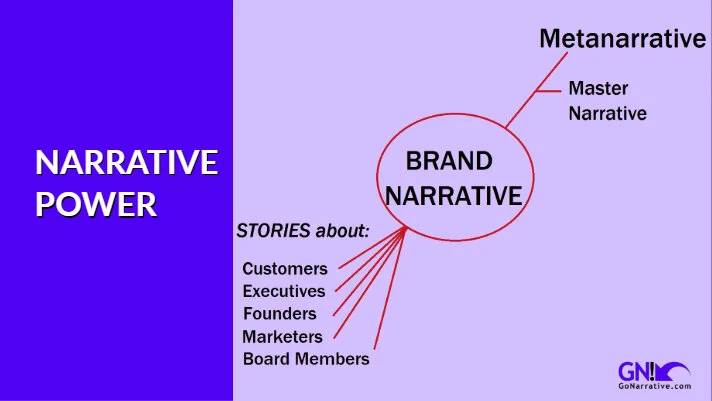 NARRATIVE POWER

Metanarrative

Master Narrative

BRAND NARRATIVE

STORIES about:

Customers
Executives
Founders
Marketers
Board Members

GN!
GoNarrative.com